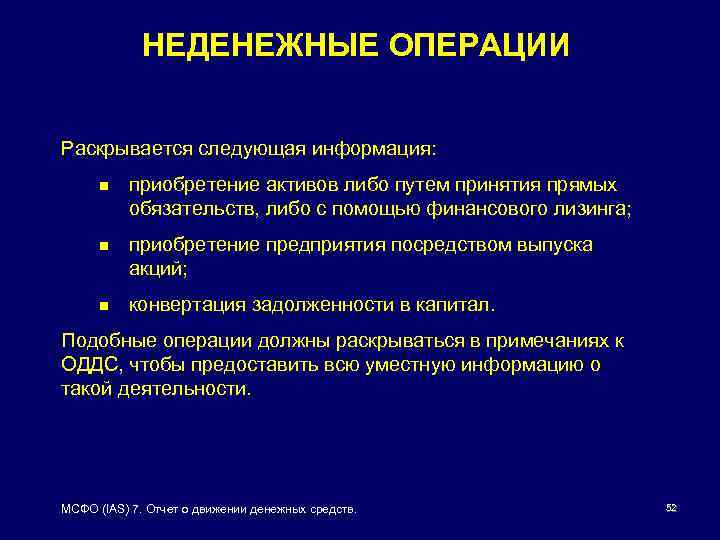 НЕДЕНЕЖНЫЕ ОПЕРАЦИИ

Раскрывается следующая информация:

- приобретение активов либо путем принятия прямых обязательств, либо с помощью финансового лизинга;
- приобретение предприятия посредством выпуска акций;
- конвертация задолженности в капитал.

Подобные операции должны раскрываться в примечаниях к ОДДС, чтобы предоставить всю уместную информацию о такой деятельности.

МСФО (IAS) 7. Отчет о движении денежных средств.

52